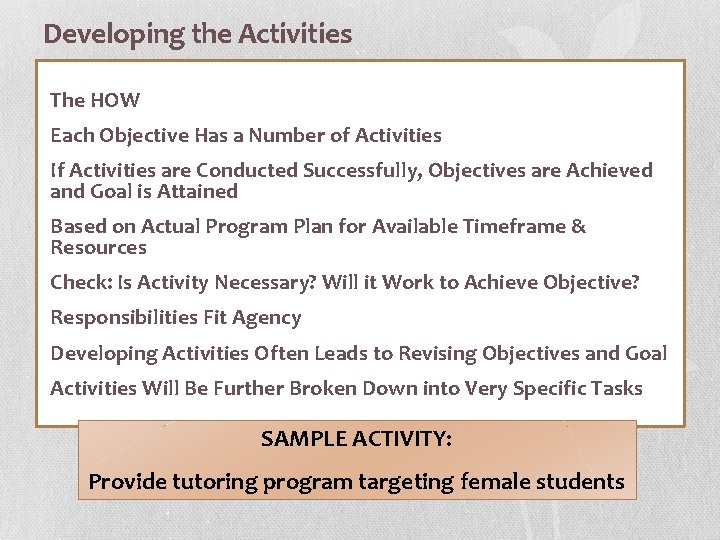 Developing the Activities

The HOW

Each Objective Has a Number of Activities

If Activities are Conducted Successfully, Objectives are Achieved and Goal is Attained

Based on Actual Program Plan for Available Timeframe & Resources

Check: Is Activity Necessary? Will it Work to Achieve Objective?

Responsibilities Fit Agency

Developing Activities Often Leads to Revising Objectives and Goal

Activities Will Be Further Broken Down into Very Specific Tasks

SAMPLE ACTIVITY:

Provide tutoring program targeting female students